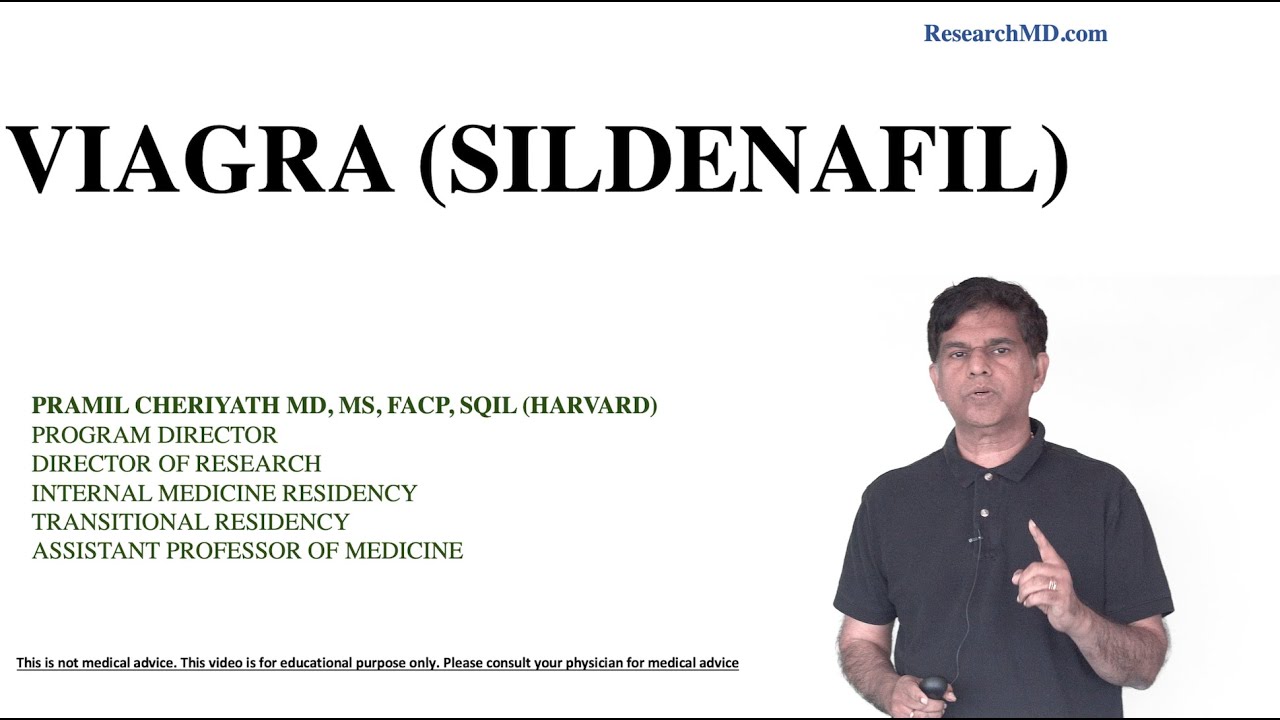 ResearchMD.com

VIAGRA (SILDENAFIL)

PRAMIL CHERIYATH MD, MS, FACP, SQIL (HARVARD)
PROGRAM DIRECTOR
DIRECTOR OF RESEARCH
INTERNAL MEDICINE RESIDENCY
TRANSITIONAL RESIDENCY
ASSISTANT PROFESSOR OF MEDICINE

This is not medical advice. This video is for educational purpose only. Please consult your physician for medical advice